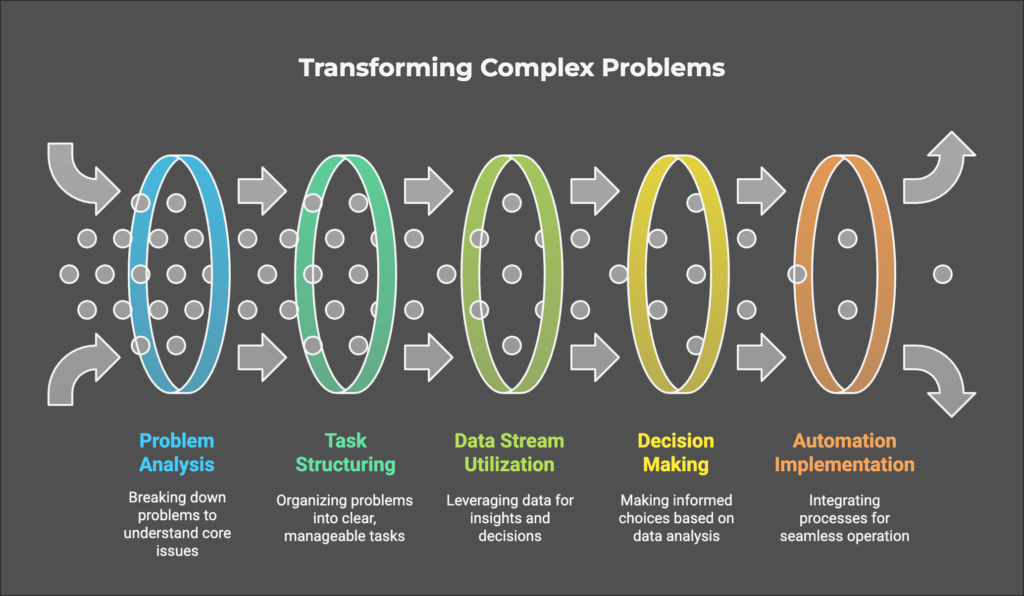 Transforming Complex Problems

Problem Analysis

Breaking down problems to understand core issues

Task Structuring

Organizing problems into clear, manageable tasks

Data Stream Utilization

Leveraging data for insights and decisions

Decision Making

Making informed choices based on data analysis

Automation Implementation

Integrating processes for seamless operation